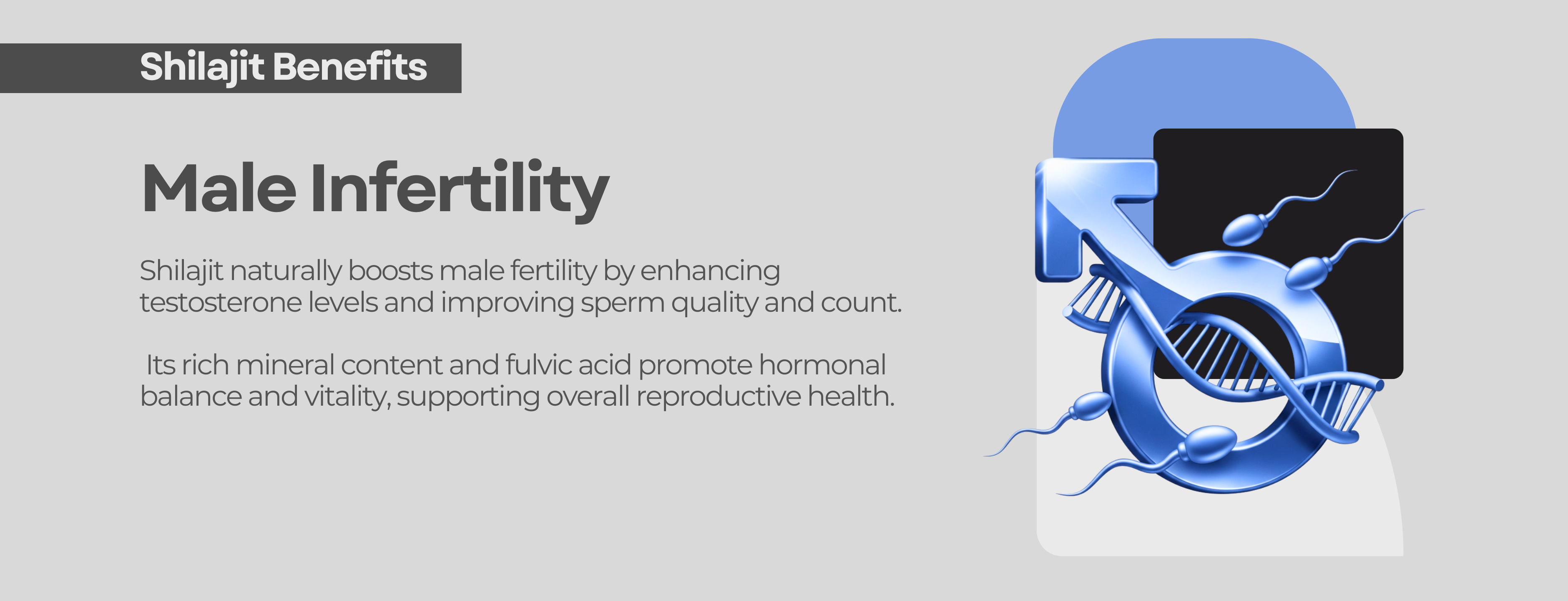 Shilajit Benefits

Male Infertility

Shilajit naturally boosts male fertility by enhancing testosterone levels and improving sperm quality and count.

Its rich mineral content and fulvic acid promote hormonal balance and vitality, supporting overall reproductive health.